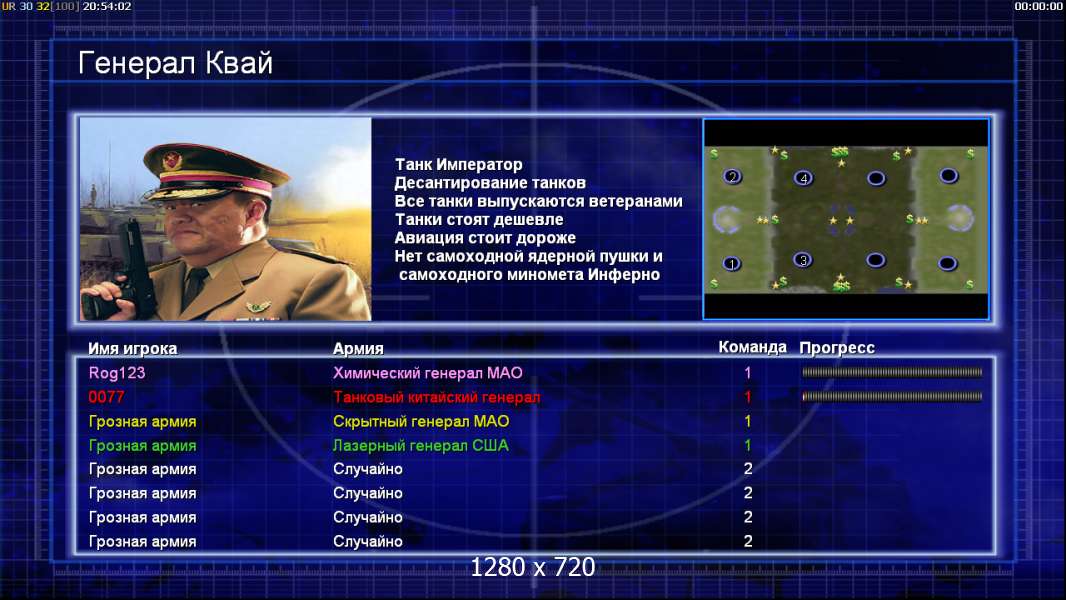 UR 30 32[100] 20:54:02

00:00:00

Генерал Квай

Танк Император
Десантирование танков
Все танки выпускаются ветеранами
Танки стоят дешевле
Авиация стоит дороже
Нет самоходной ядерной пушки и самоходного миномета Инферно

2 4 1 3

| Имя игрока | Армия | Команда | Прогресс |
|---|---|---|---|
| Rog123 | Химический генерал МАО | 1 | |
| 0077 | Танковый китайский генерал | 1 | |
| Грозная армия | Скрытный генерал МАО | 1 | |
| Грозная армия | Лазерный генерал США | 1 | |
| Грозная армия | Случайно | 2 | |
| Грозная армия | Случайно | 2 | |
| Грозная армия | Случайно | 2 | |
| Грозная армия | Случайно | 2 | |

1280 x 720